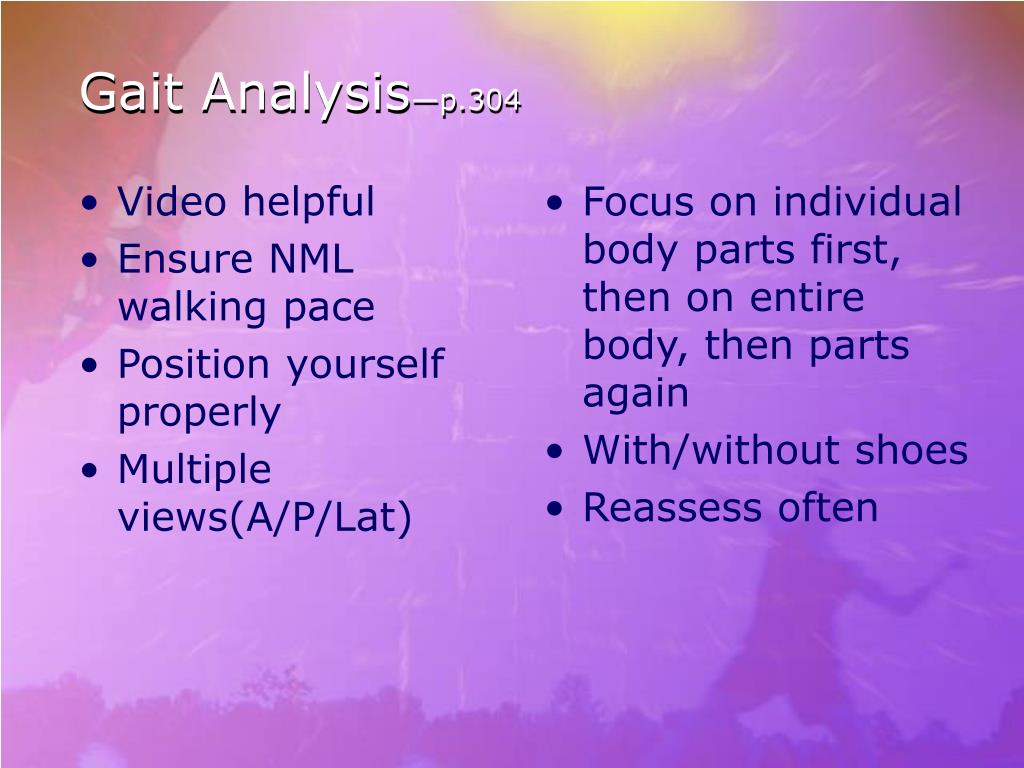 Gait Analysis—p.304

• Video helpful
• Ensure NML walking pace
• Position yourself properly
• Multiple views(A/P/Lat)

• Focus on individual body parts first, then on entire body, then parts again
• With/without shoes
• Reassess often